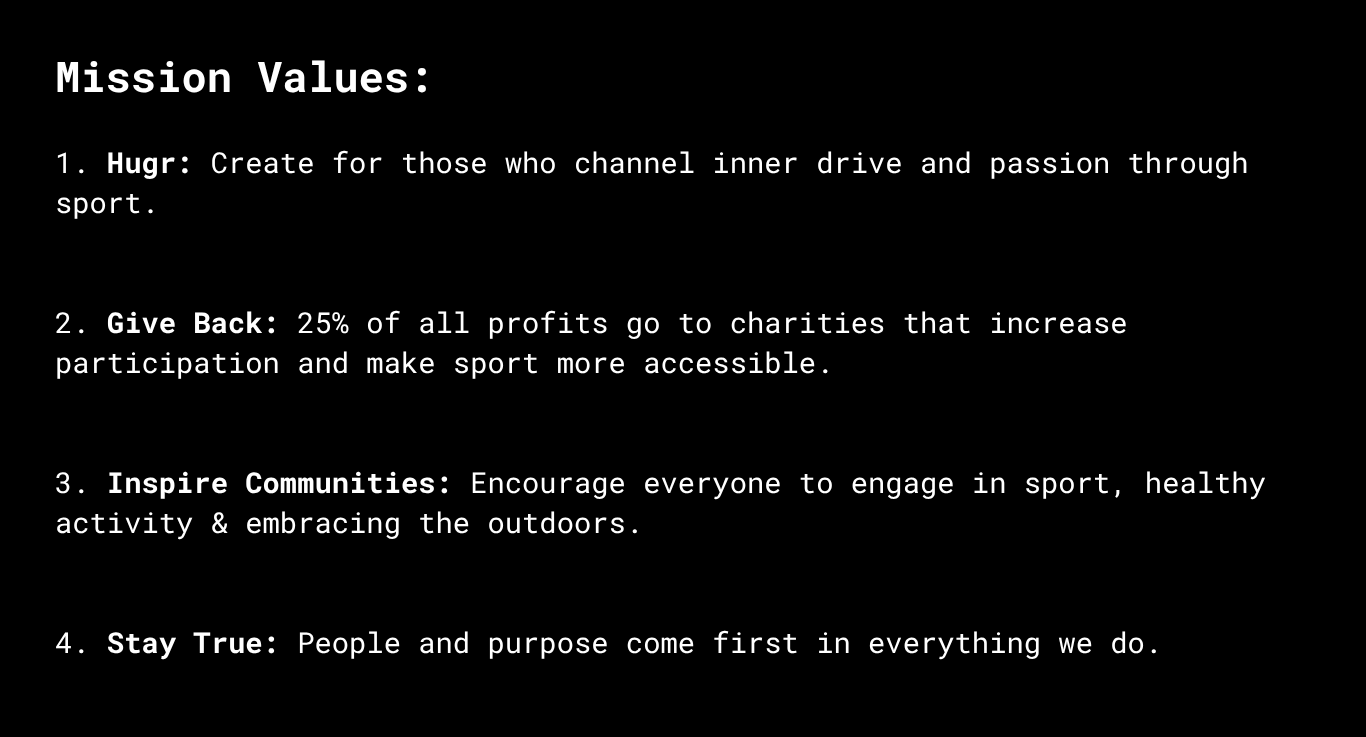 Mission Values:

1. Hugr: Create for those who channel inner drive and passion through sport.

2. Give Back: 25% of all profits go to charities that increase participation and make sport more accessible.

3. Inspire Communities: Encourage everyone to engage in sport, healthy activity & embracing the outdoors.

4. Stay True: People and purpose come first in everything we do.